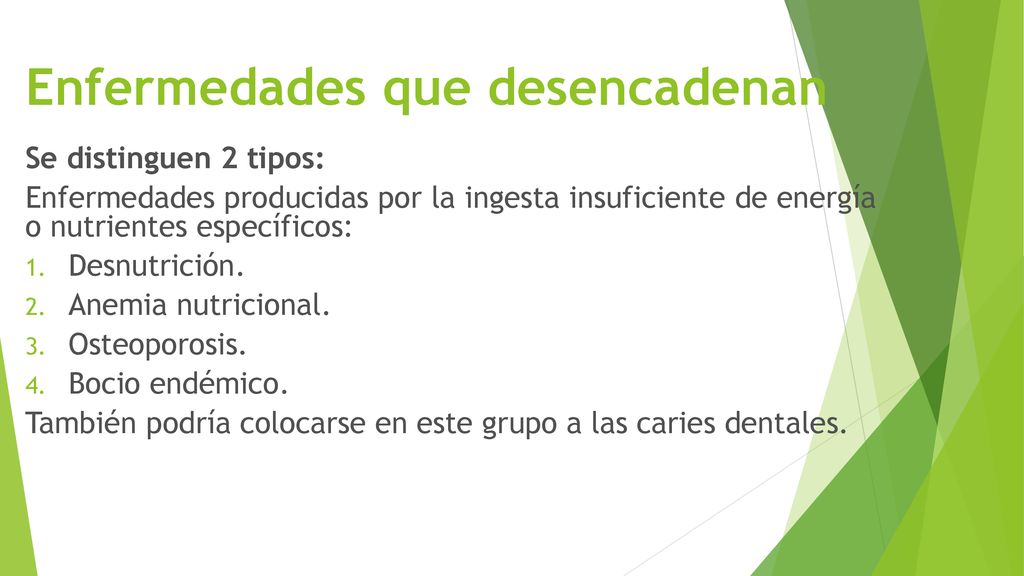 Enfermedades que desencadenan

Se distinguen 2 tipos:

Enfermedades producidas por la ingesta insuficiente de energía o nutrientes específicos:

1. Desnutrición.
2. Anemia nutricional.
3. Osteoporosis.
4. Bocio endémico.

También podría colocarse en este grupo a las caries dentales.